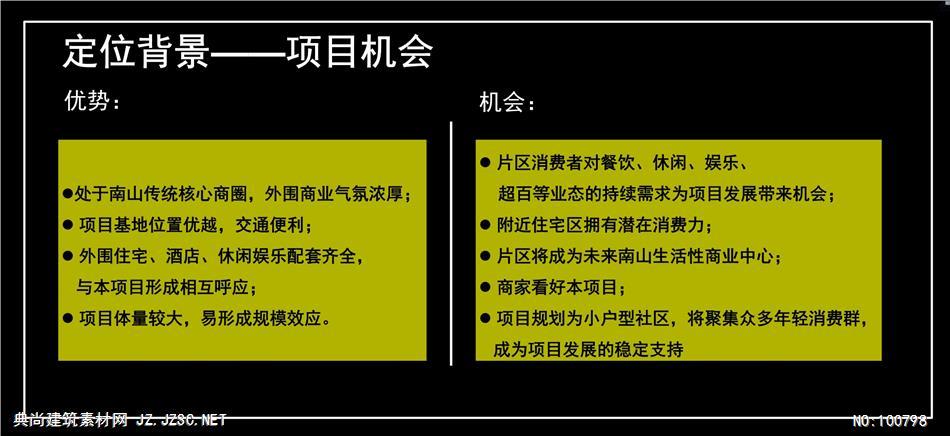 定位背景——项目机会

优势：

●处于南山传统核心商圈，外围商业气氛浓厚；
● 项目基地位置优越，交通便利；
● 外围住宅、酒店、休闲娱乐配套齐全，与本项目形成相互呼应；
● 项目体量较大，易形成规模效应。

机会：

● 片区消费者对餐饮、休闲、娱乐、超百等业态的持续需求为项目发展带来机会；
● 附近住宅区拥有潜在消费力；
● 片区将成为未来南山生活性商业中心；
● 商家看好本项目；
● 项目规划为小户型社区，将聚集众多年轻消费群，成为项目发展的稳定支持

典尚建筑素材网 JZ.JZSC.NET

NO:100798